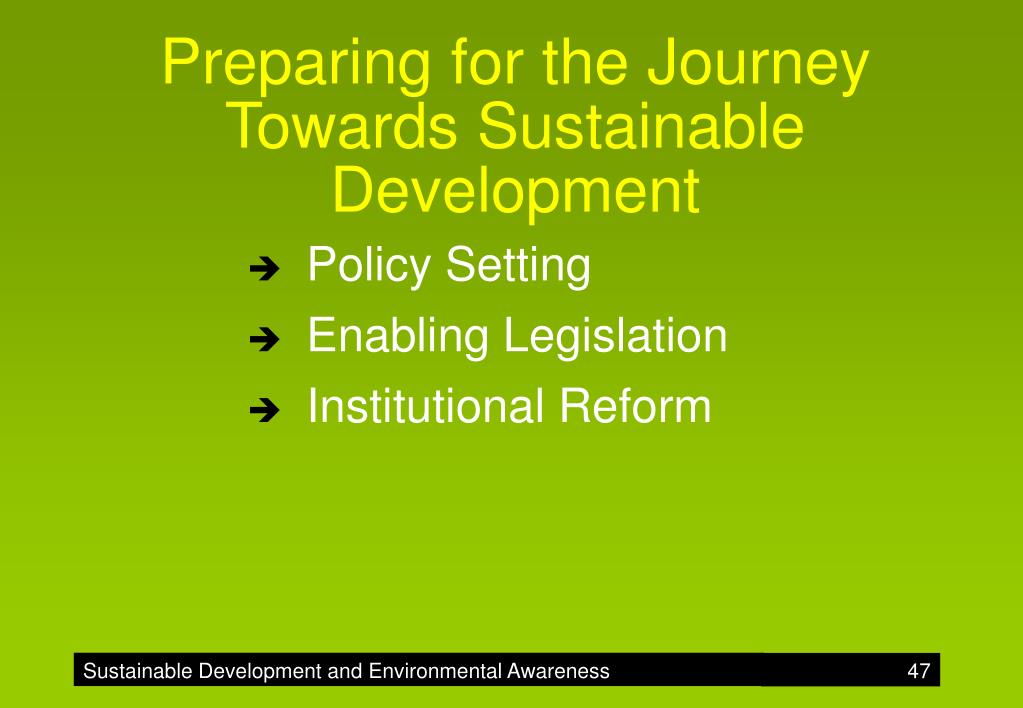 Preparing for the Journey Towards Sustainable Development

➔ Policy Setting
➔ Enabling Legislation
➔ Institutional Reform

Sustainable Development and Environmental Awareness 47